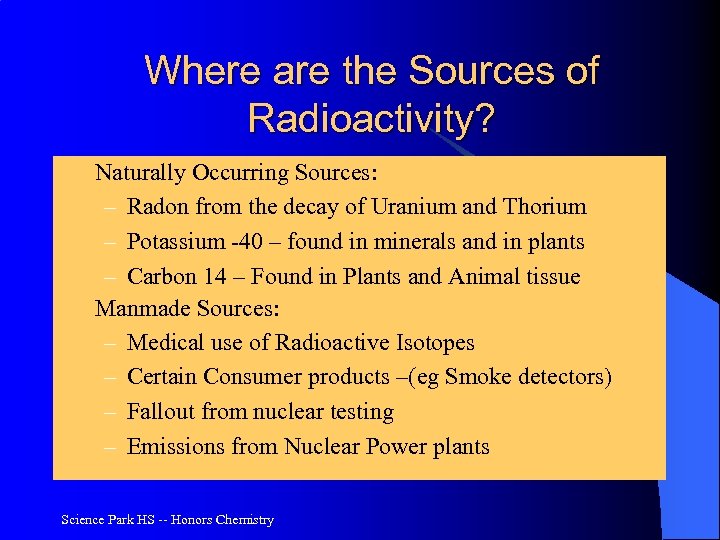 Where are the Sources of Radioactivity?

Naturally Occurring Sources:
– Radon from the decay of Uranium and Thorium
– Potassium -40 – found in minerals and in plants
– Carbon 14 – Found in Plants and Animal tissue

Manmade Sources:
– Medical use of Radioactive Isotopes
– Certain Consumer products –(eg Smoke detectors)
– Fallout from nuclear testing
– Emissions from Nuclear Power plants

Science Park HS -- Honors Chemistry